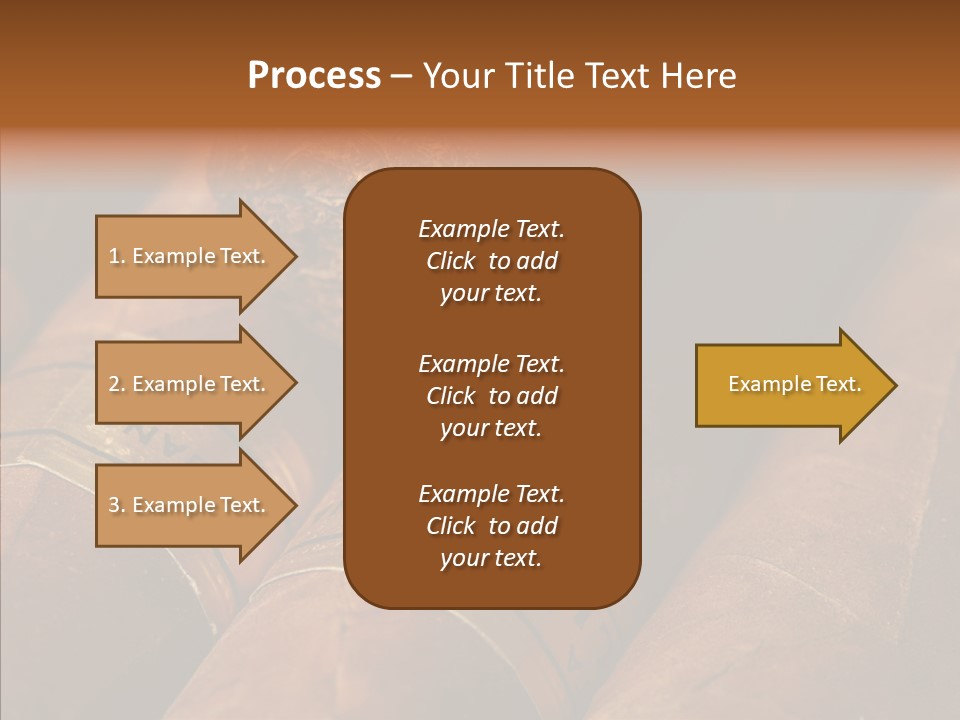 Process – Your Title Text Here

1. Example Text.

2. Example Text.

3. Example Text.

Example Text. Click to add your text.

Example Text. Click to add your text.

Example Text. Click to add your text.

Example Text.